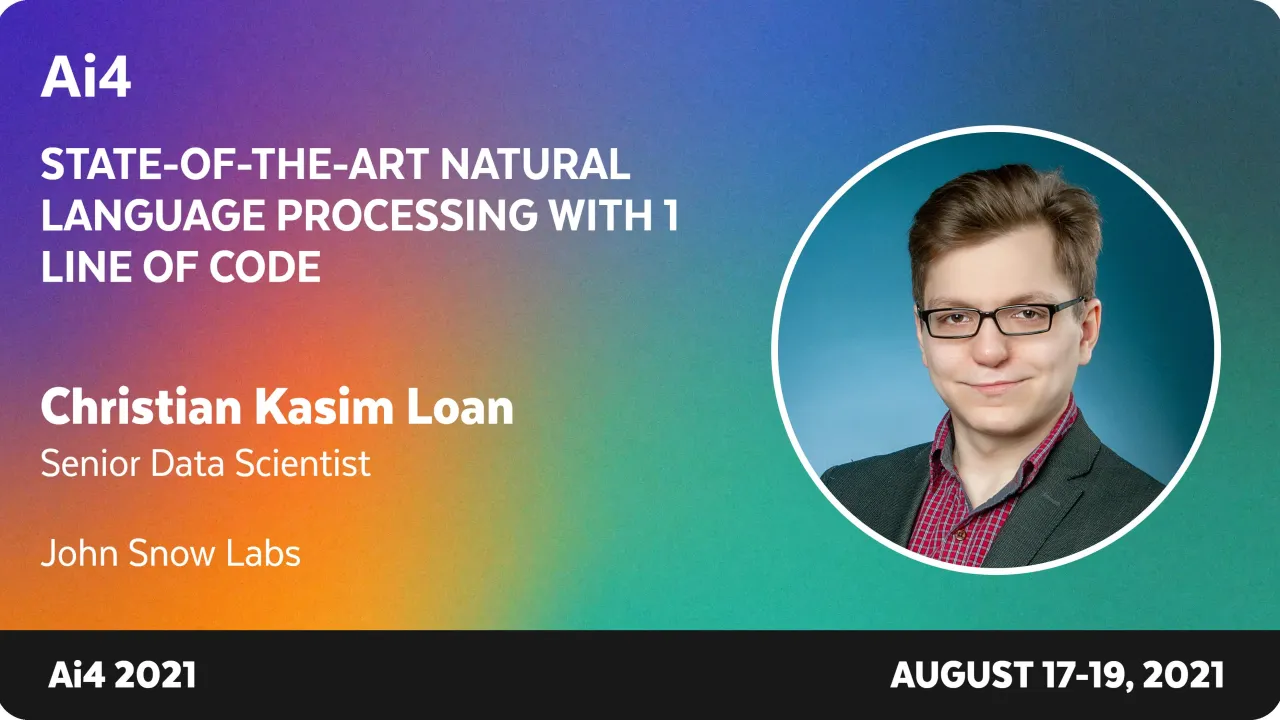 Ai4

STATE-OF-THE-ART NATURAL LANGUAGE PROCESSING WITH 1 LINE OF CODE

Christian Kasim Loan

Senior Data Scientist

John Snow Labs

Ai4 2021

AUGUST 17-19, 2021